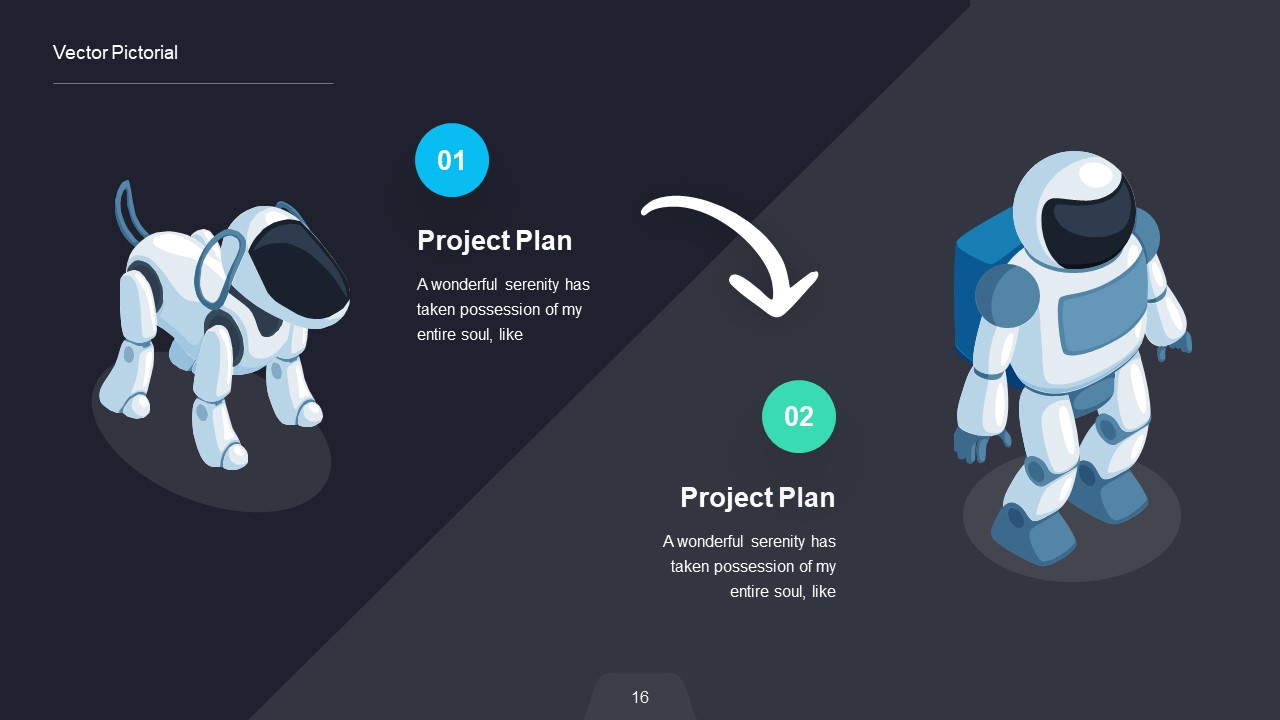 Vector Pictorial

01

Project Plan

A wonderful serenity has taken possession of my entire soul, like

02

Project Plan

A wonderful serenity has taken possession of my entire soul, like

16